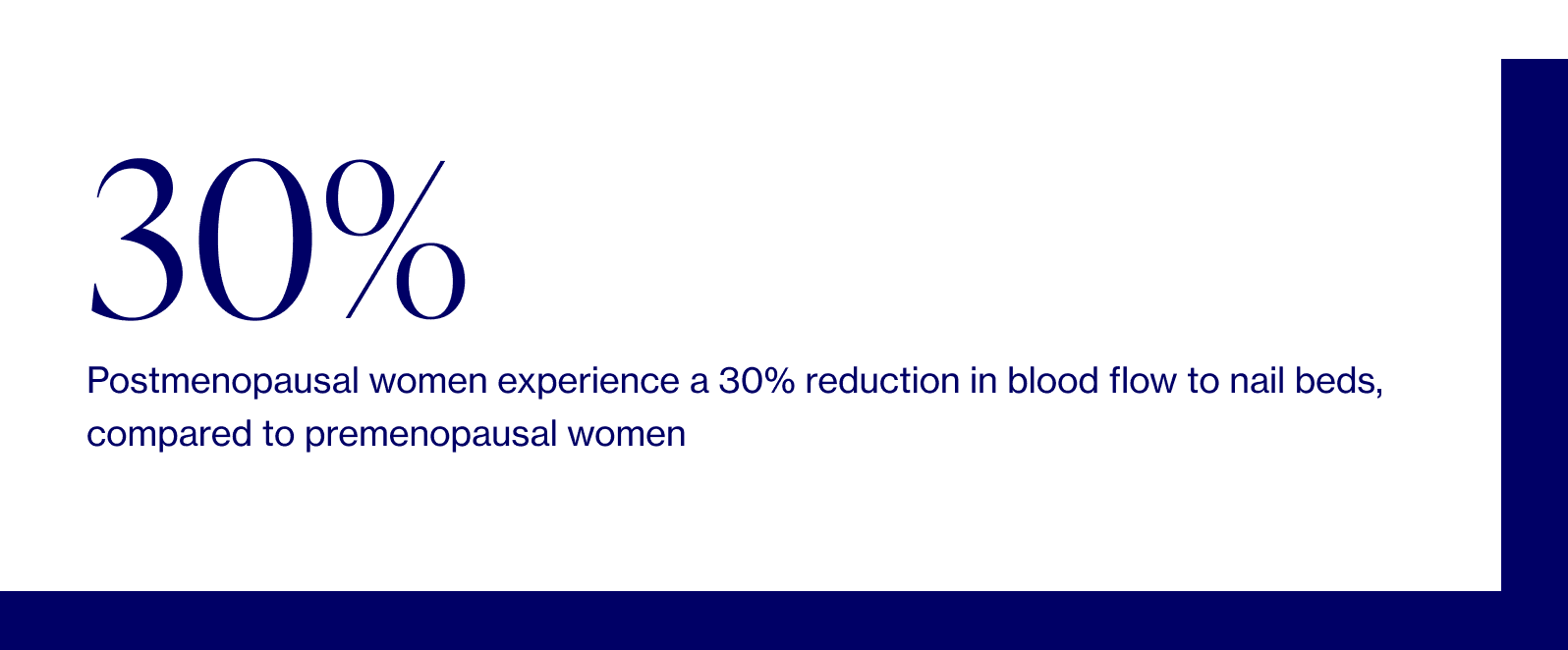 30%

Postmenopausal women experience a 30% reduction in blood flow to nail beds, compared to premenopausal women